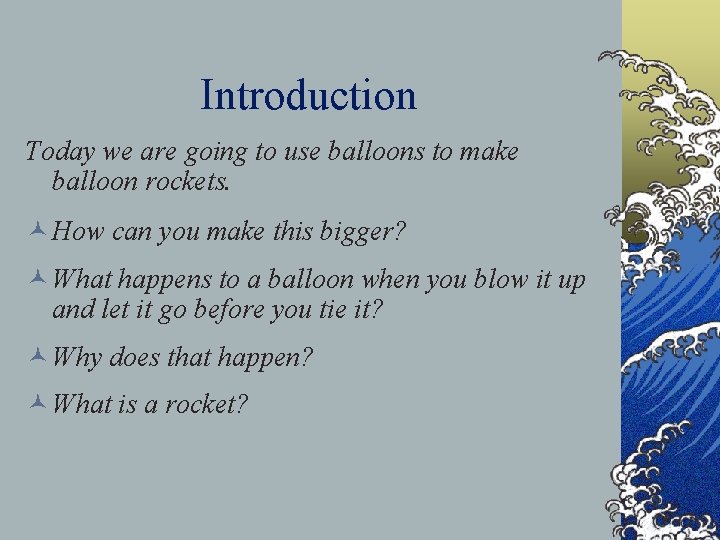 Introduction

Today we are going to use balloons to make balloon rockets.

How can you make this bigger?

What happens to a balloon when you blow it up and let it go before you tie it?

Why does that happen?

What is a rocket?